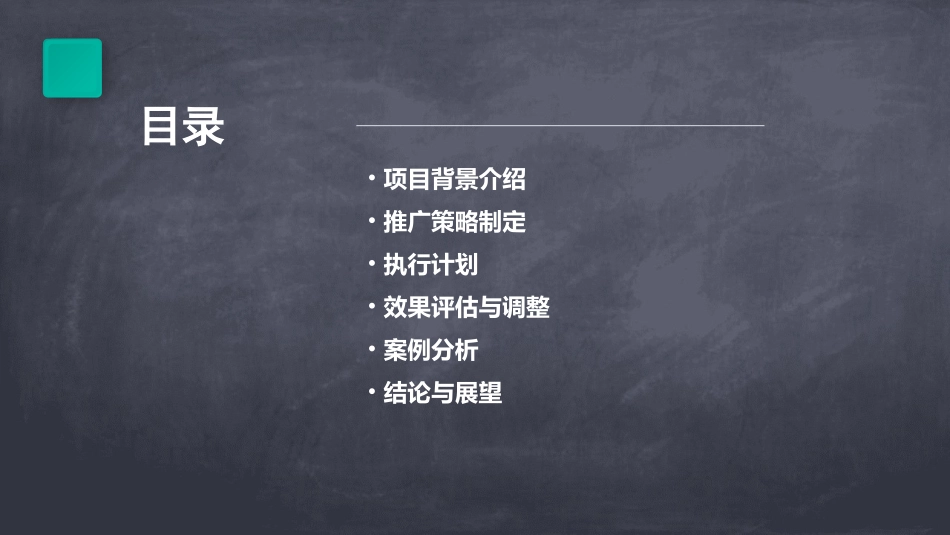 目录

· 项目背景介绍
· 推广策略制定
· 执行计划
· 效果评估与调整
· 案例分析
· 结论与展望